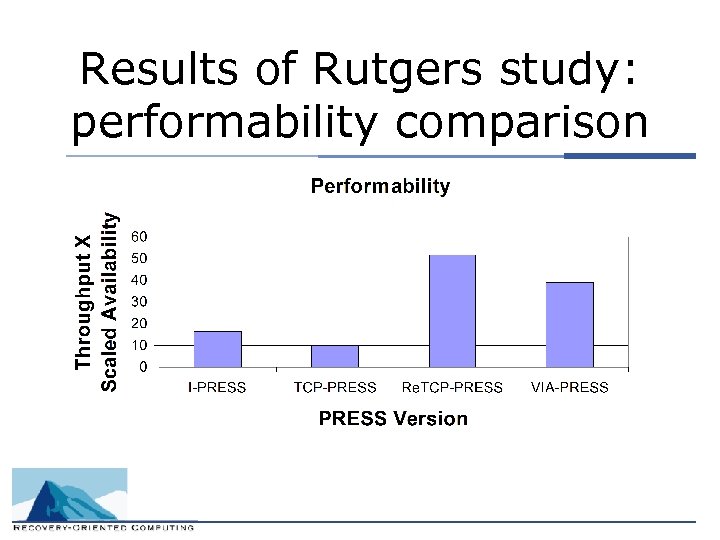 Results of Rutgers study: performability comparison

Performability

Throughput X Scaled Availability

60
50
40
30
20
10
0

I-PRESS TCP-PRESS ReTCP-PRESS VIA-PRESS

PRESS Version

RECOVERY-ORIENTED COMPUTING